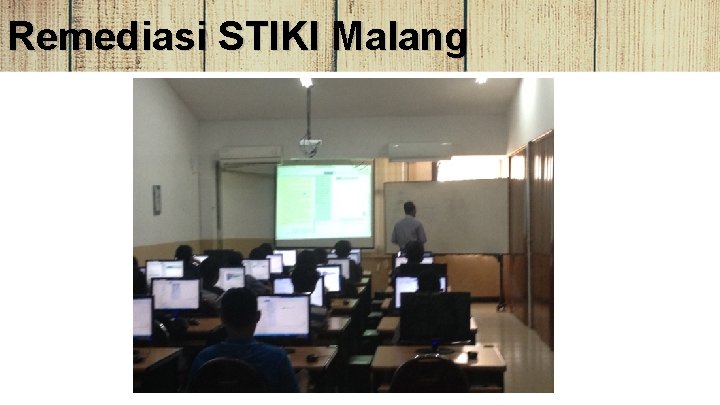 Remediasi STIKI Malang